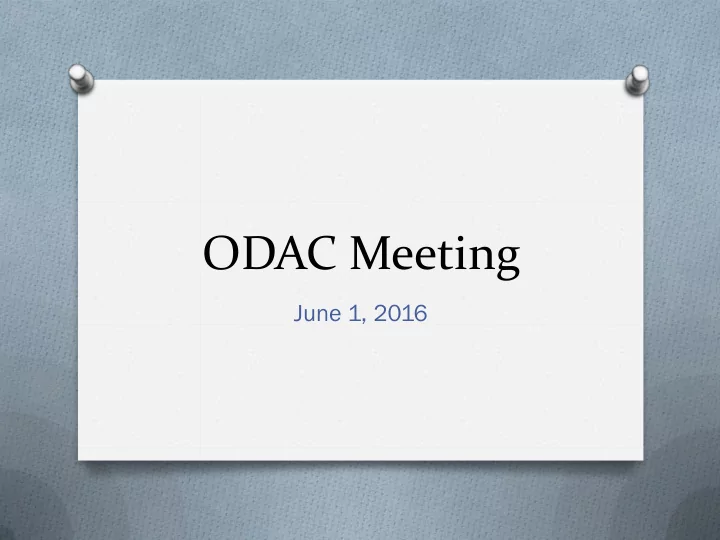 ODAC Meeting

June 1, 2016